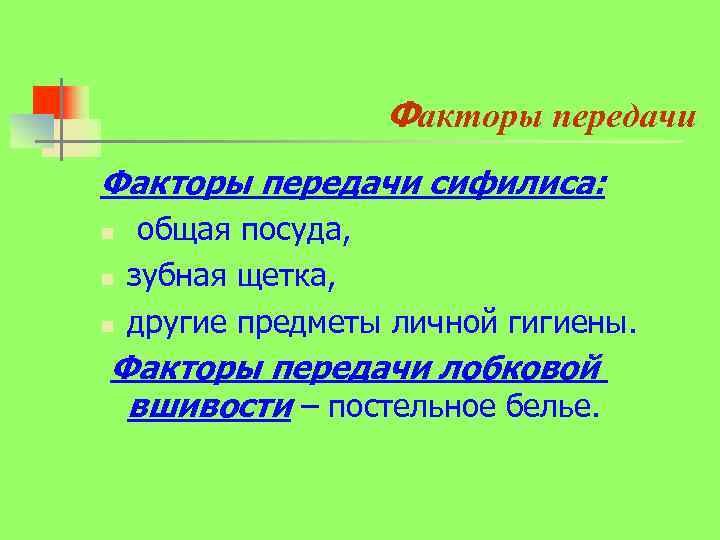 Факторы передачи

Факторы передачи сифилиса:

- общая посуда,
- зубная щетка,
- другие предметы личной гигиены.

Факторы передачи лобковой вшивости – постельное белье.